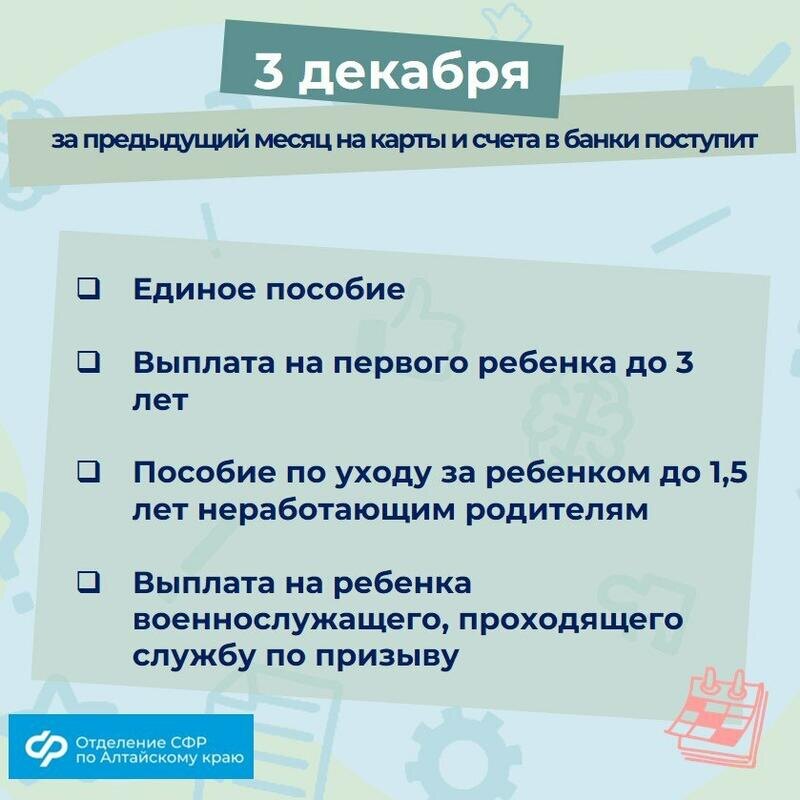 3 декабря

за предыдущий месяц на карты и счета в банки поступит

❑ Единое пособие

❑ Выплата на первого ребенка до 3 лет

❑ Пособие по уходу за ребенком до 1,5 лет неработающим родителям

❑ Выплата на ребенка военнослужащего, проходящего службу по призыву

Отделение СФР по Алтайскому краю